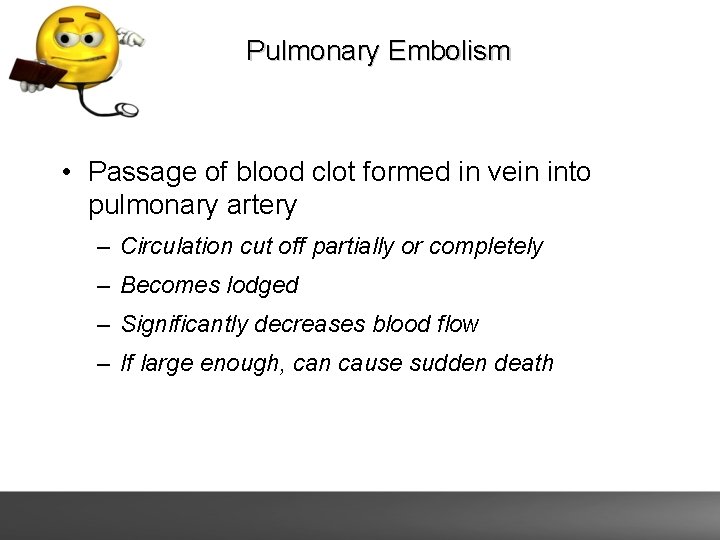 Pulmonary Embolism

• Passage of blood clot formed in vein into pulmonary artery

– Circulation cut off partially or completely

– Becomes lodged

– Significantly decreases blood flow

– If large enough, can cause sudden death